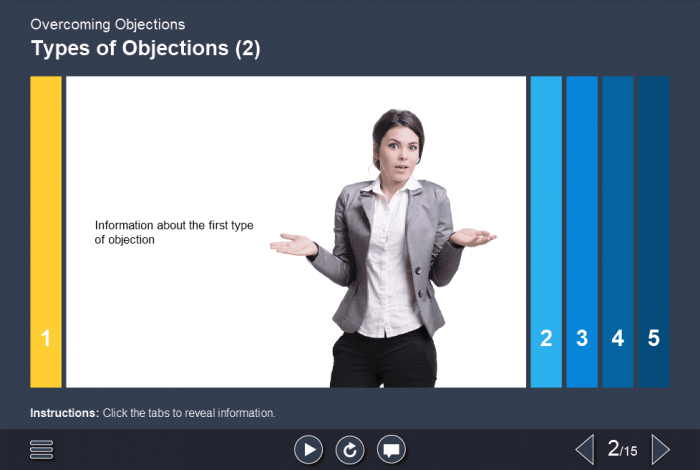 Overcoming Objections

Types of Objections (2)

1

Information about the first type of objection

2

3

4

5

**Instructions:** Click the tabs to reveal information.

2/15